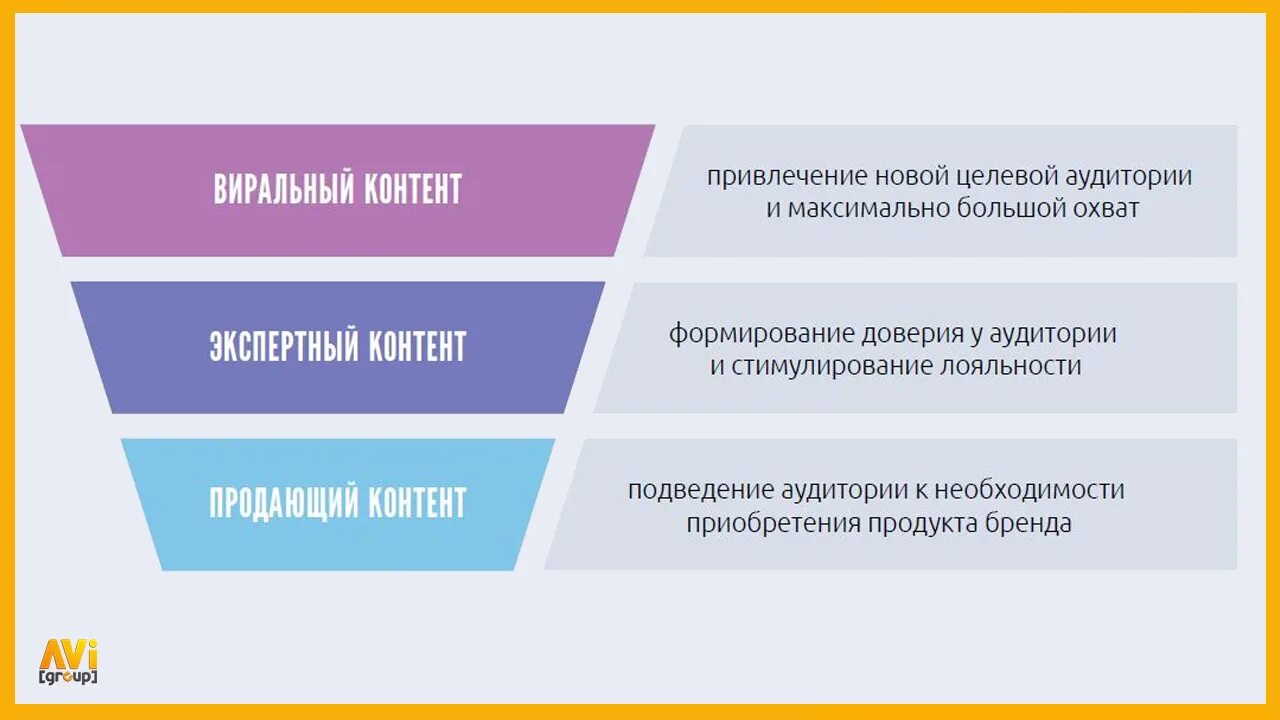 ВИРАЛЬНЫЙ КОНТЕНТ

привлечение новой целевой аудитории и максимально большой охват

ЭКСПЕРТНЫЙ КОНТЕНТ

формирование доверия у аудитории и стимулирование лояльности

ПРОДАЮЩИЙ КОНТЕНТ

подведение аудитории к необходимости приобретения продукта бренда

AVi [group]